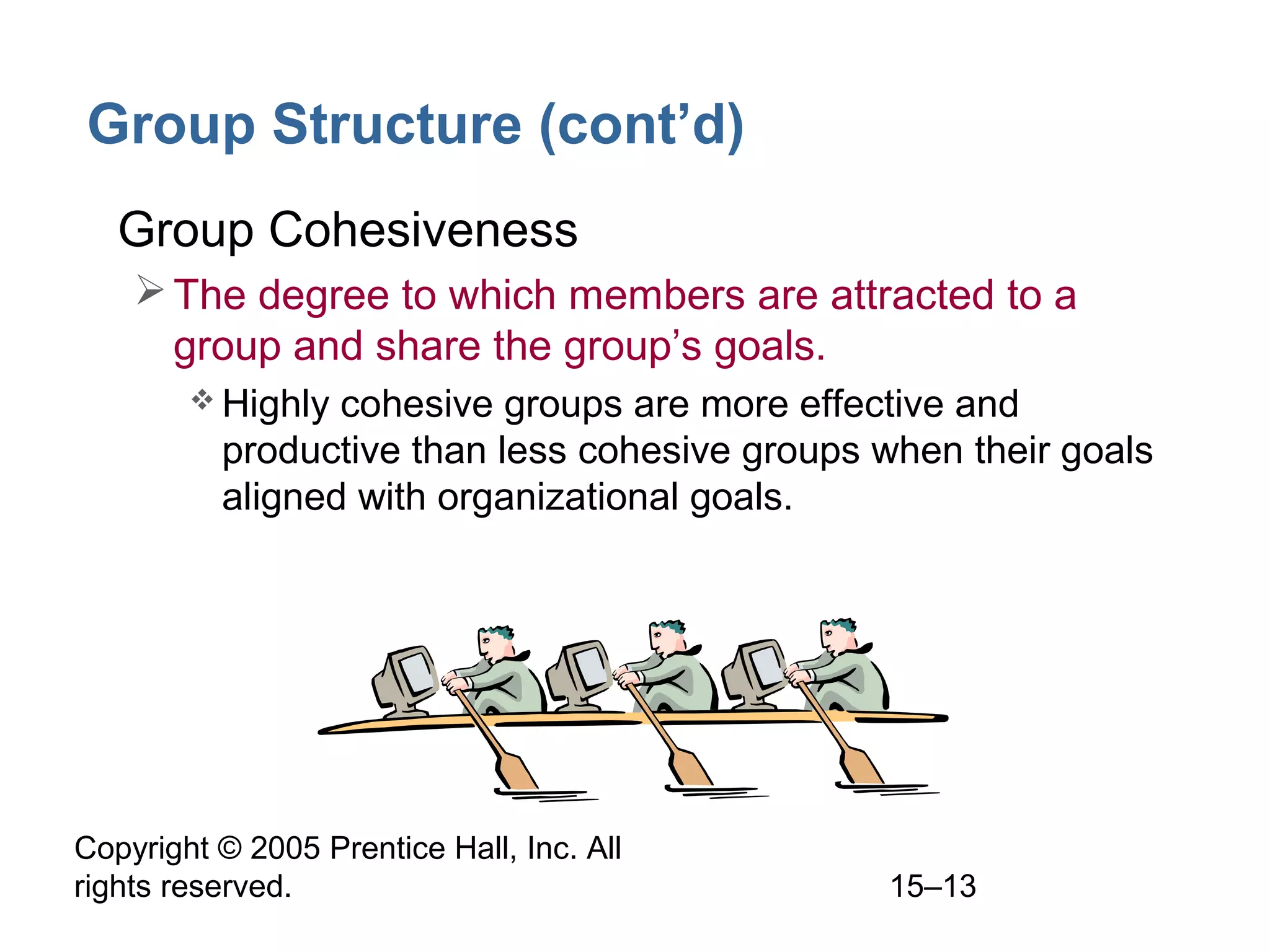 Group Structure (cont’d)

Group Cohesiveness

➢ The degree to which members are attracted to a group and share the group’s goals.

❖ Highly cohesive groups are more effective and productive than less cohesive groups when their goals aligned with organizational goals.

Copyright © 2005 Prentice Hall, Inc. All rights reserved.

15–13